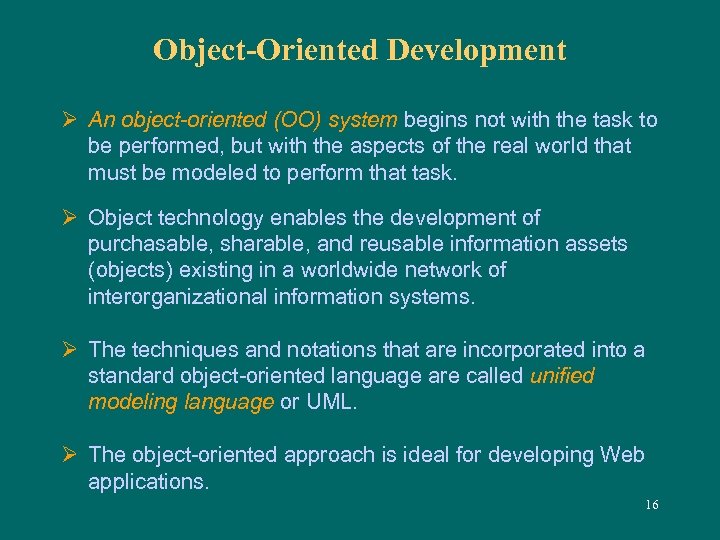 Object-Oriented Development

➢ An object-oriented (OO) system begins not with the task to be performed, but with the aspects of the real world that must be modeled to perform that task.

➢ Object technology enables the development of purchasable, sharable, and reusable information assets (objects) existing in a worldwide network of interorganizational information systems.

➢ The techniques and notations that are incorporated into a standard object-oriented language are called unified modeling language or UML.

➢ The object-oriented approach is ideal for developing Web applications.

16